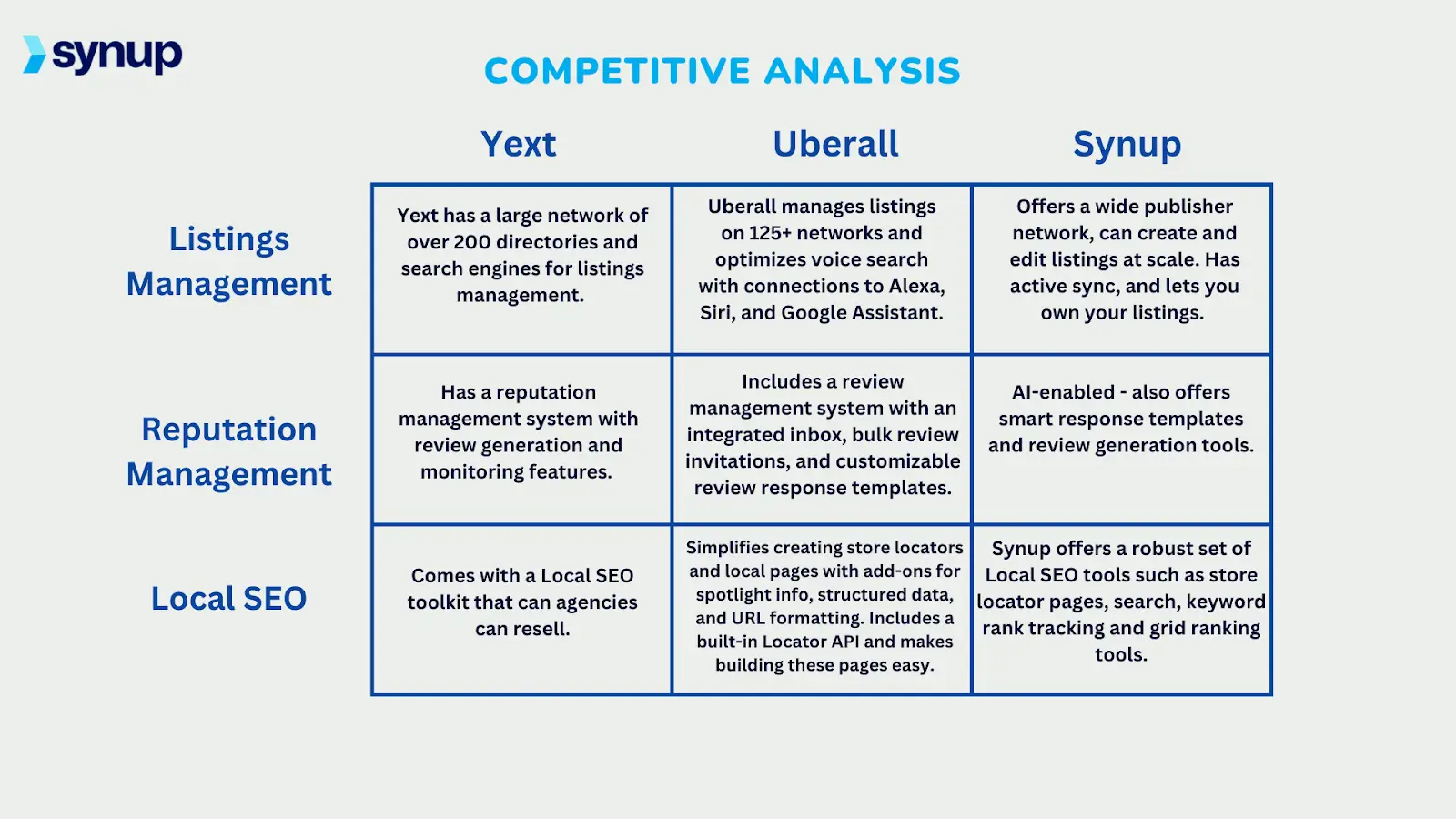 synup

COMPETITIVE ANALYSIS

| | Yext | Uberall | Synup |
|---|---|---|---|
| Listings Management | Yext has a large network of over 200 directories and search engines for listings management. | Uberall manages listings on 125+ networks and optimizes voice search with connections to Alexa, Siri, and Google Assistant. | Offers a wide publisher network, can create and edit listings at scale. Has active sync, and lets you own your listings. |
| Reputation Management | Has a reputation management system with review generation and monitoring features. | Includes a review management system with an integrated inbox, bulk review invitations, and customizable review response templates. | AI-enabled - also offers smart response templates and review generation tools. |
| Local SEO | Comes with a Local SEO toolkit that can agencies can resell. | Simplifies creating store locators and local pages with add-ons for spotlight info, structured data, and URL formatting. Includes a built-in Locator API and makes building these pages easy. | Synup offers a robust set of Local SEO tools such as store locator pages, search, keyword rank tracking and grid ranking tools. |